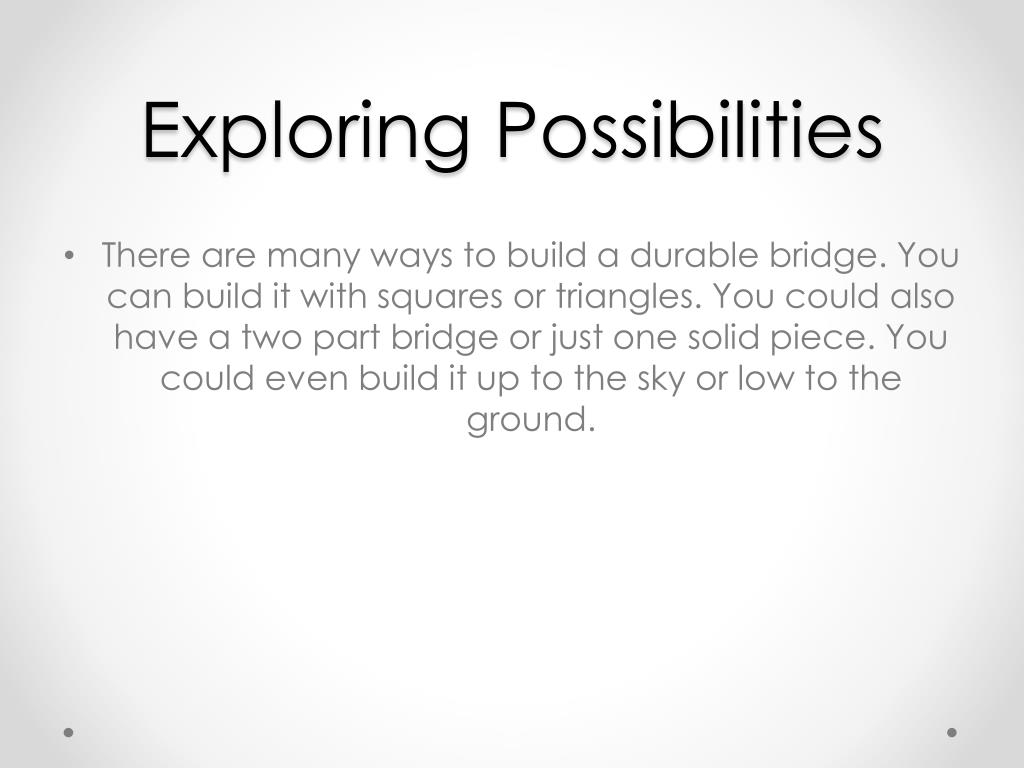 Exploring Possibilities

• There are many ways to build a durable bridge. You can build it with squares or triangles. You could also have a two part bridge or just one solid piece. You could even build it up to the sky or low to the ground.